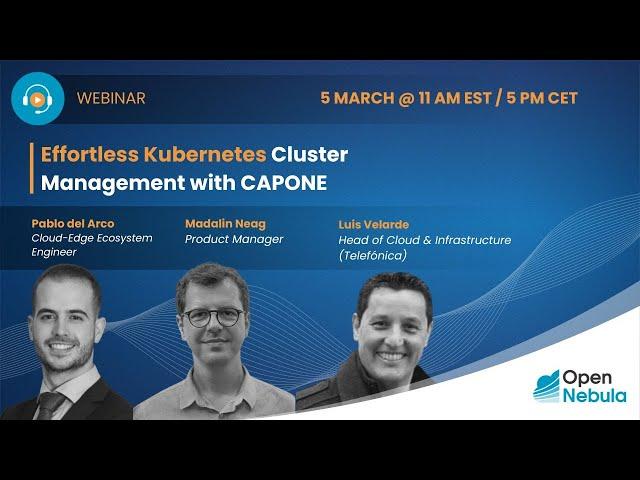 WEBINAR

5 MARCH @ 11 AM EST / 5 PM CET

Effortless Kubernetes Cluster Management with CAPONE

Pablo del Arco
Cloud-Edge Ecosystem Engineer

Madalin Neag
Product Manager

Luis Velarde
Head of Cloud & Infrastructure (Telefónica)

Open Nebula